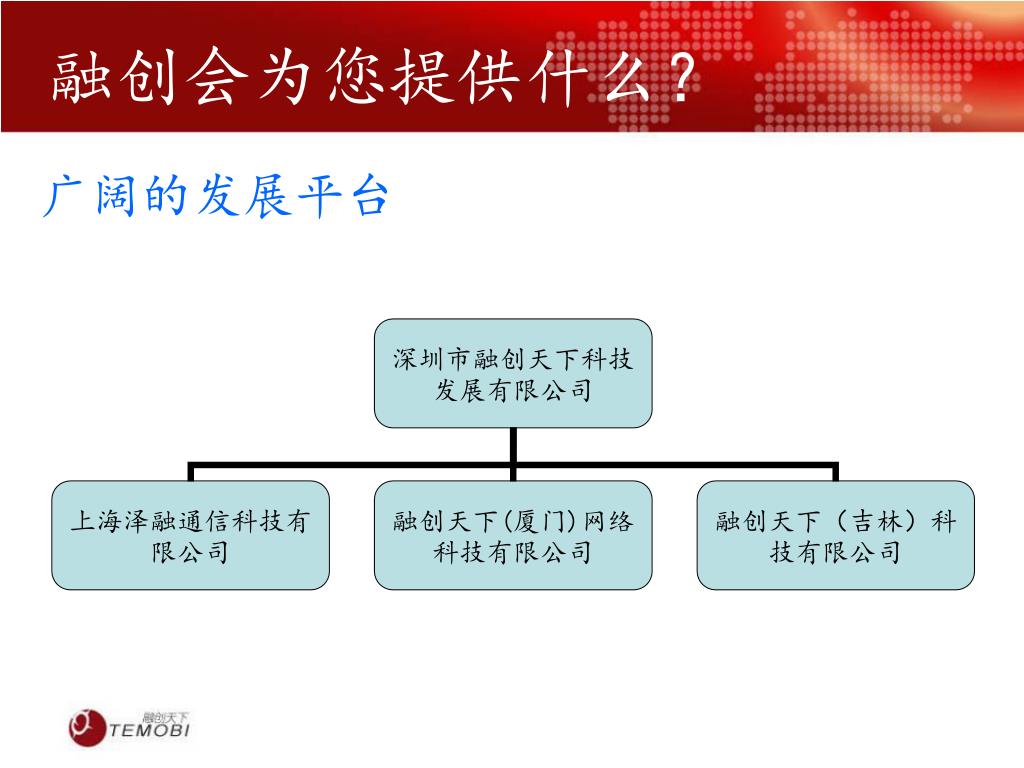 融创会为您提供什么？

广阔的发展平台

深圳市融创天下科技发展有限公司

上海泽融通信科技有限公司

融创天下(厦门)网络科技有限公司

融创天下（吉林）科技有限公司

融创天下
TEMOBI